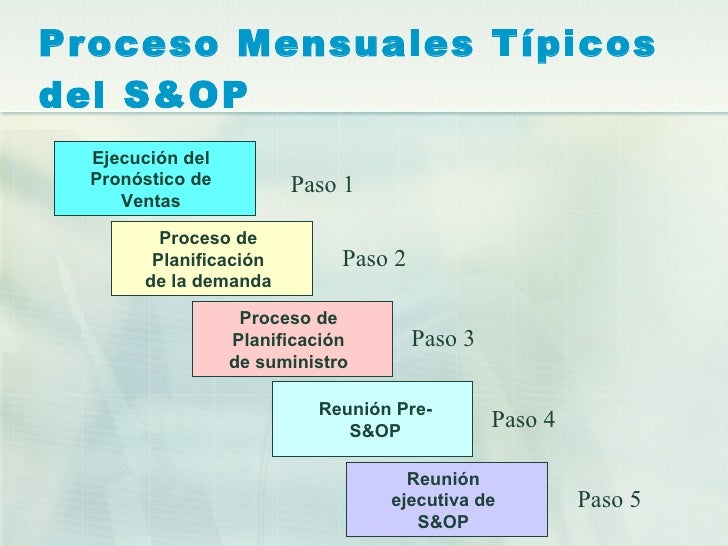 Proceso Mensuales Típicos del S&OP

Ejecución del Pronóstico de Ventas

Paso 1

Proceso de Planificación de la demanda

Paso 2

Proceso de Planificación de suministro

Paso 3

Reunión Pre-S&OP

Paso 4

Reunión ejecutiva de S&OP

Paso 5